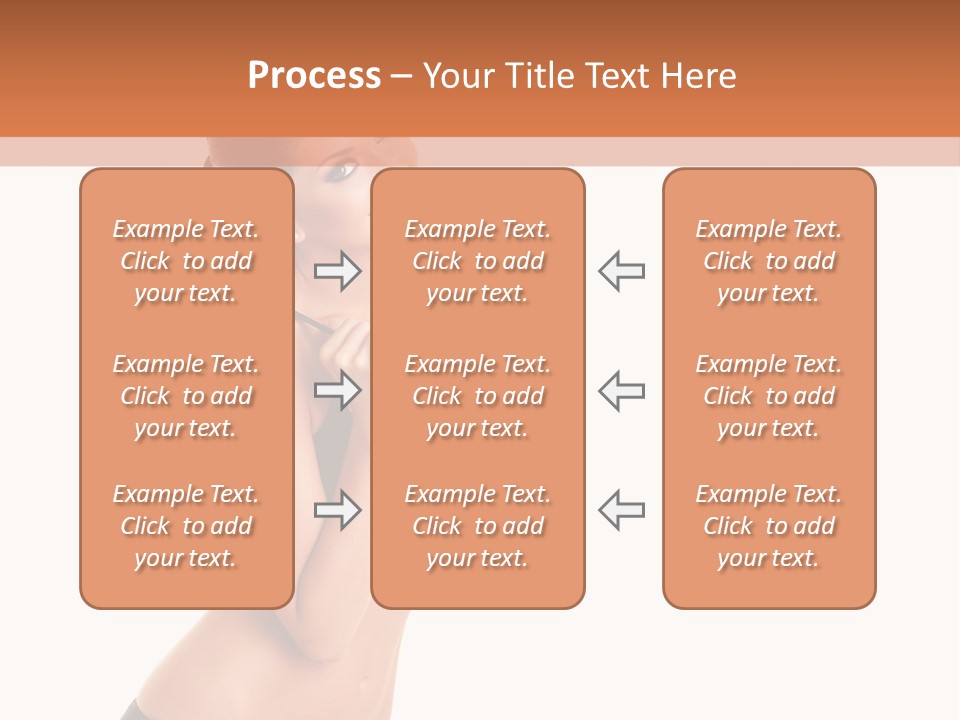 Process – Your Title Text Here

Example Text. Click to add your text.

Example Text. Click to add your text.

Example Text. Click to add your text.

Example Text. Click to add your text.

Example Text. Click to add your text.

Example Text. Click to add your text.

Example Text. Click to add your text.

Example Text. Click to add your text.

Example Text. Click to add your text.